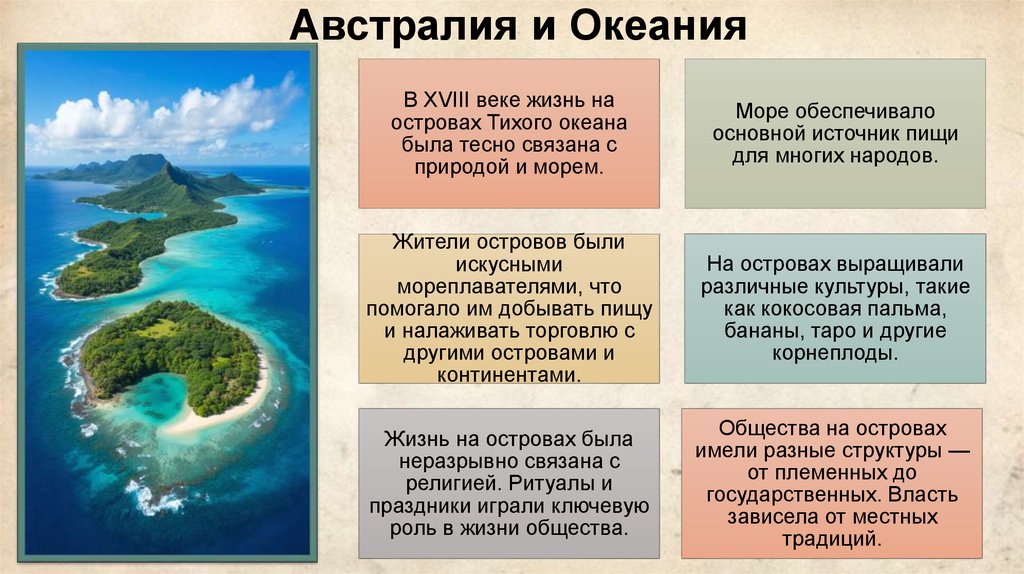 Австралия и Океания

В XVIII веке жизнь на островах Тихого океана была тесно связана с природой и морем.

Море обеспечивало основной источник пищи для многих народов.

Жители островов были искусными мореплавателями, что помогало им добывать пищу и налаживать торговлю с другими островами и континентами.

На островах выращивали различные культуры, такие как кокосовая пальма, бананы, таро и другие корнеплоды.

Жизнь на островах была неразрывно связана с религией. Ритуалы и праздники играли ключевую роль в жизни общества.

Общества на островах имели разные структуры — от племенных до государственных. Власть зависела от местных традиций.